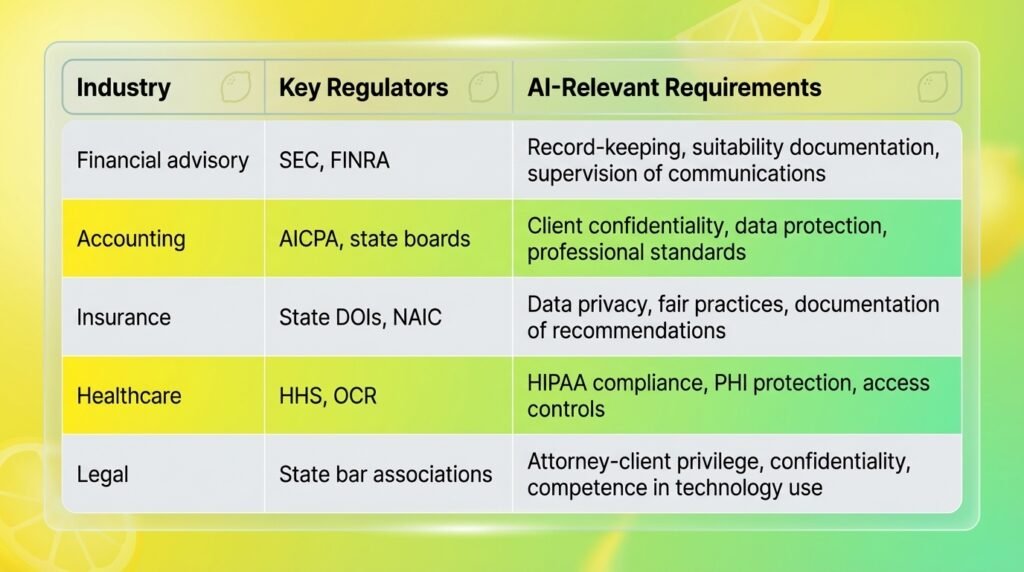 | Industry | Key Regulators | AI-Relevant Requirements |
|---|---|---|
| Financial advisory | SEC, FINRA | Record-keeping, suitability documentation, supervision of communications |
| Accounting | AICPA, state boards | Client confidentiality, data protection, professional standards |
| Insurance | State DOIs, NAIC | Data privacy, fair practices, documentation of recommendations |
| Healthcare | HHS, OCR | HIPAA compliance, PHI protection, access controls |
| Legal | State bar associations | Attorney-client privilege, confidentiality, competence in technology use |